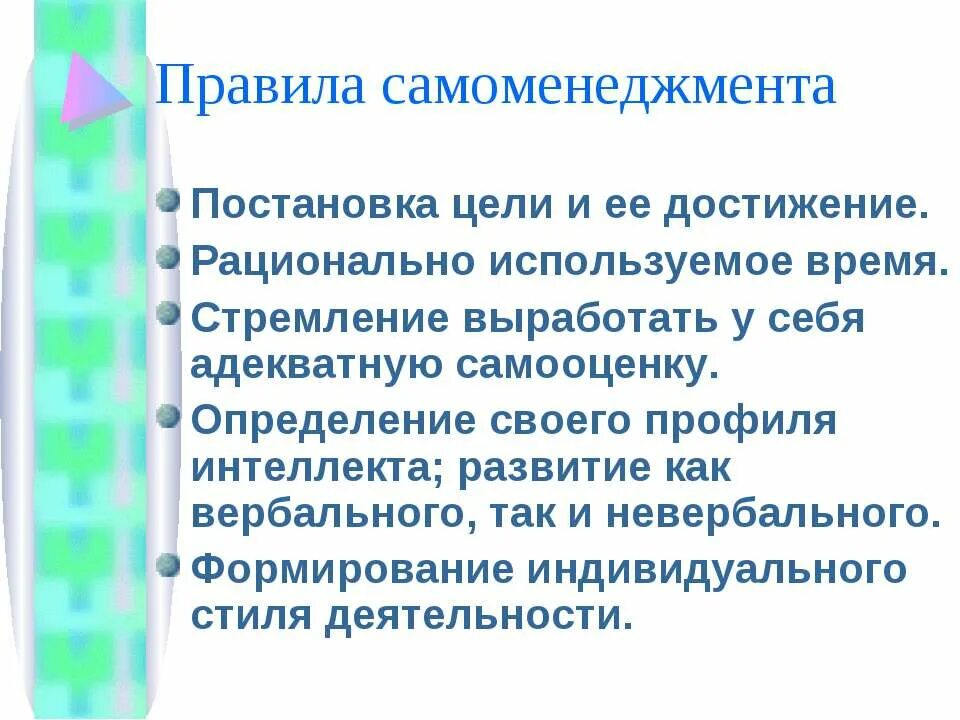 Правила самоменеджмента

Постановка цели и ее достижение.

Рационально используемое время.

Стремление выработать у себя адекватную самооценку.

Определение своего профиля интеллекта; развитие как вербального, так и невербального.

Формирование индивидуального стиля деятельности.